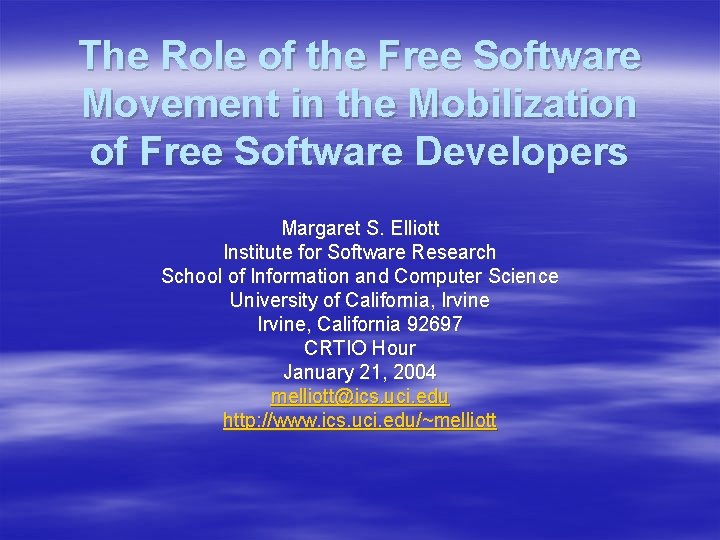 The Role of the Free Software Movement in the Mobilization of Free Software Developers

Margaret S. Elliott
Institute for Software Research
School of Information and Computer Science
University of California, Irvine
Irvine, California 92697
CRTIO Hour
January 21, 2004
melliott@ics.uci.edu
http://www.ics.uci.edu/~melliott